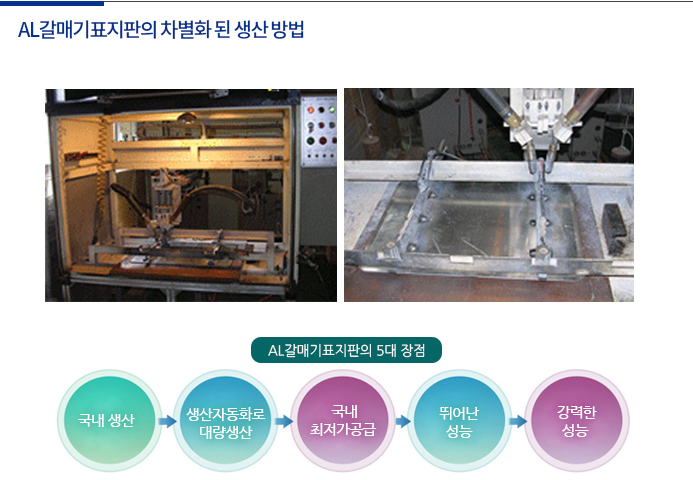 AL갈매기표지판의 차별화 된 생산 방법

AL갈매기표지판의 5대 장점

국내 생산

생산자동화로 대량생산

국내 최저가공급

뛰어난 성능

강력한 성능